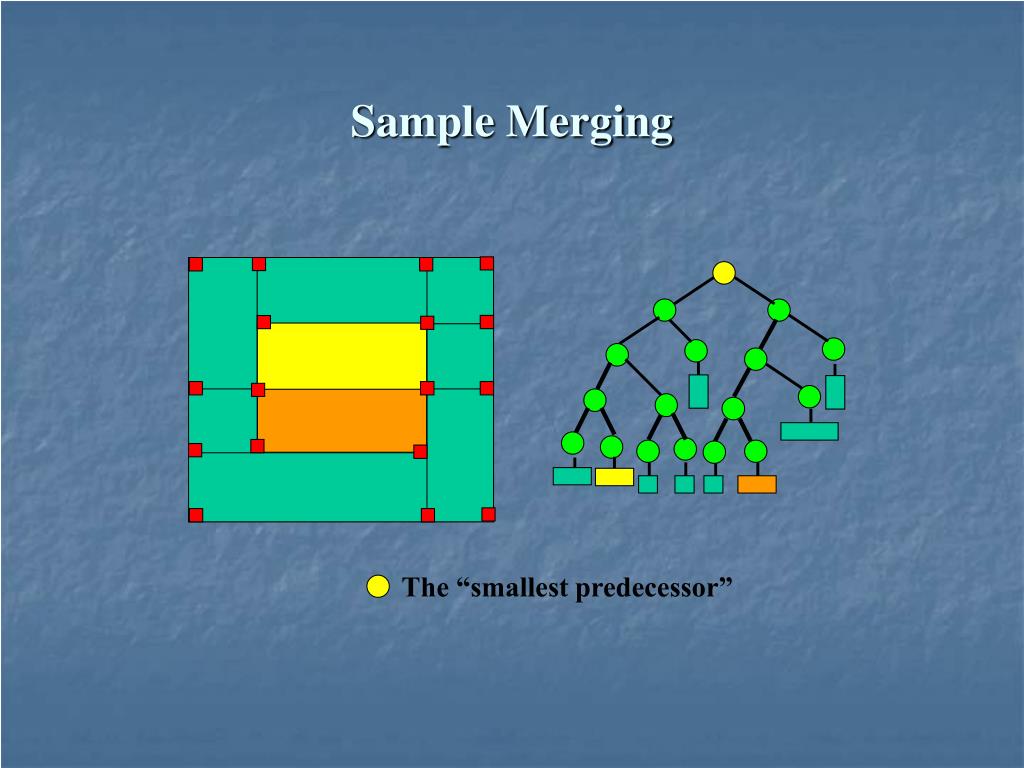 Sample Merging

The “smallest predecessor”